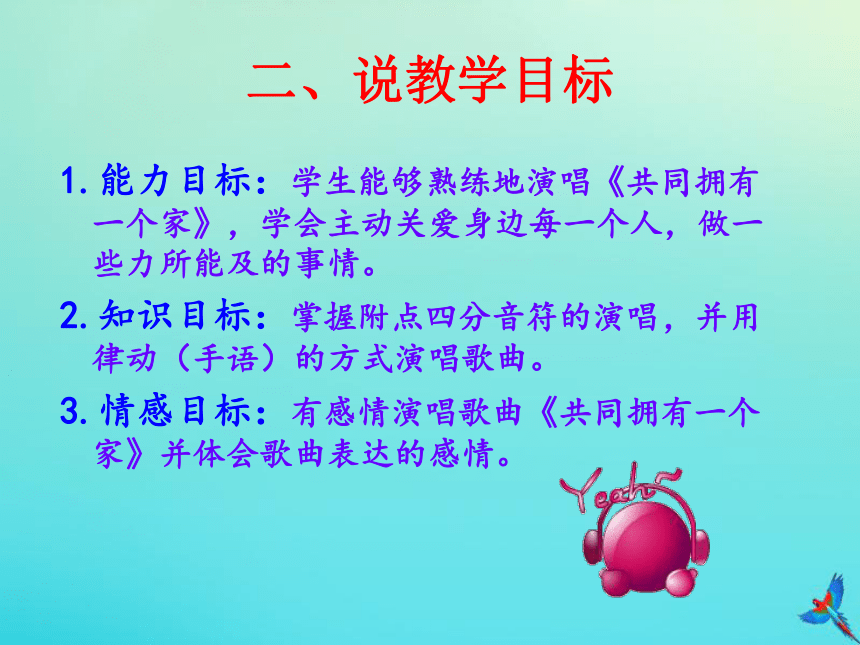 二、说教学目标

1. 能力目标：学生能够熟练地演唱《共同拥有一个家》，学会主动关爱身边每一个人，做一些力所能及的事情。

2. 知识目标：掌握附点四分音符的演唱，并用律动（手语）的方式演唱歌曲。

3. 情感目标：有感情演唱歌曲《共同拥有一个家》并体会歌曲表达的感情。

Yeah~